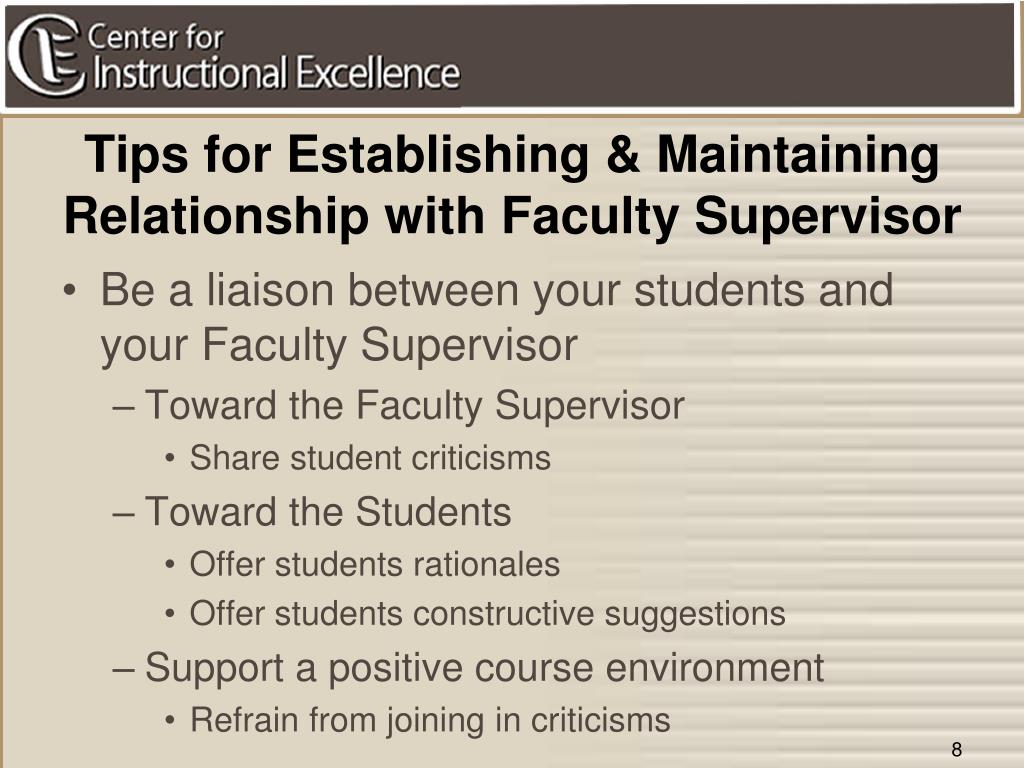 Center for Instructional Excellence

Tips for Establishing & Maintaining Relationship with Faculty Supervisor

• Be a liaison between your students and your Faculty Supervisor
– Toward the Faculty Supervisor
• Share student criticisms
– Toward the Students
• Offer students rationales
• Offer students constructive suggestions
– Support a positive course environment
• Refrain from joining in criticisms

8